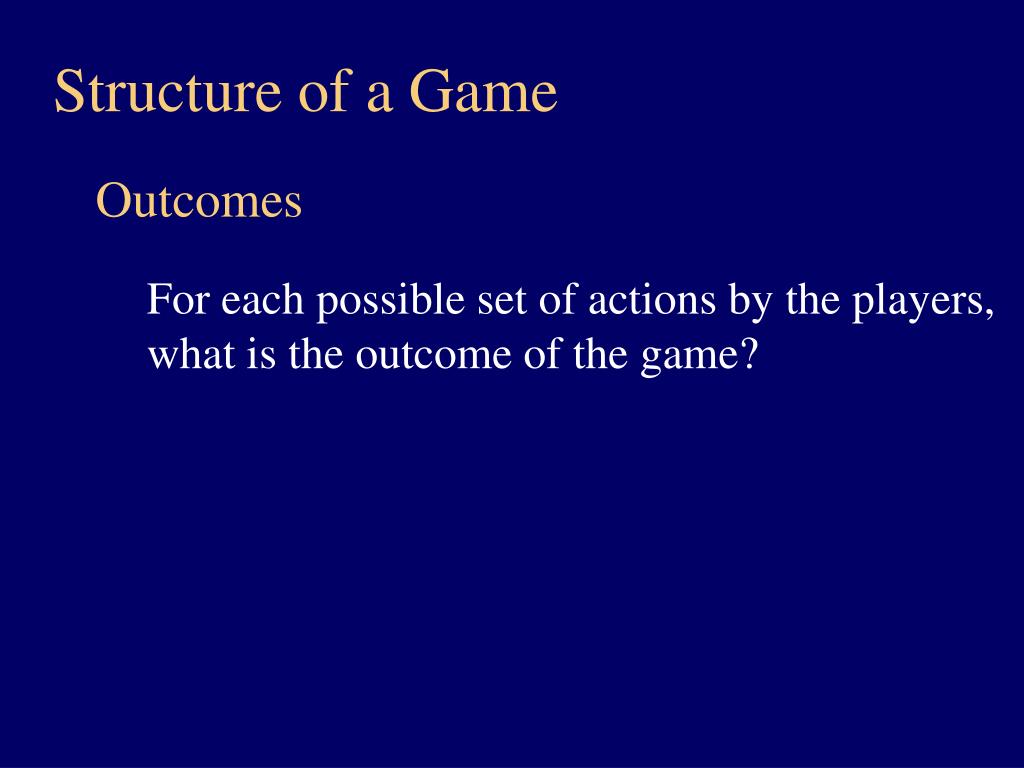 Structure of a Game

Outcomes

For each possible set of actions by the players, what is the outcome of the game?